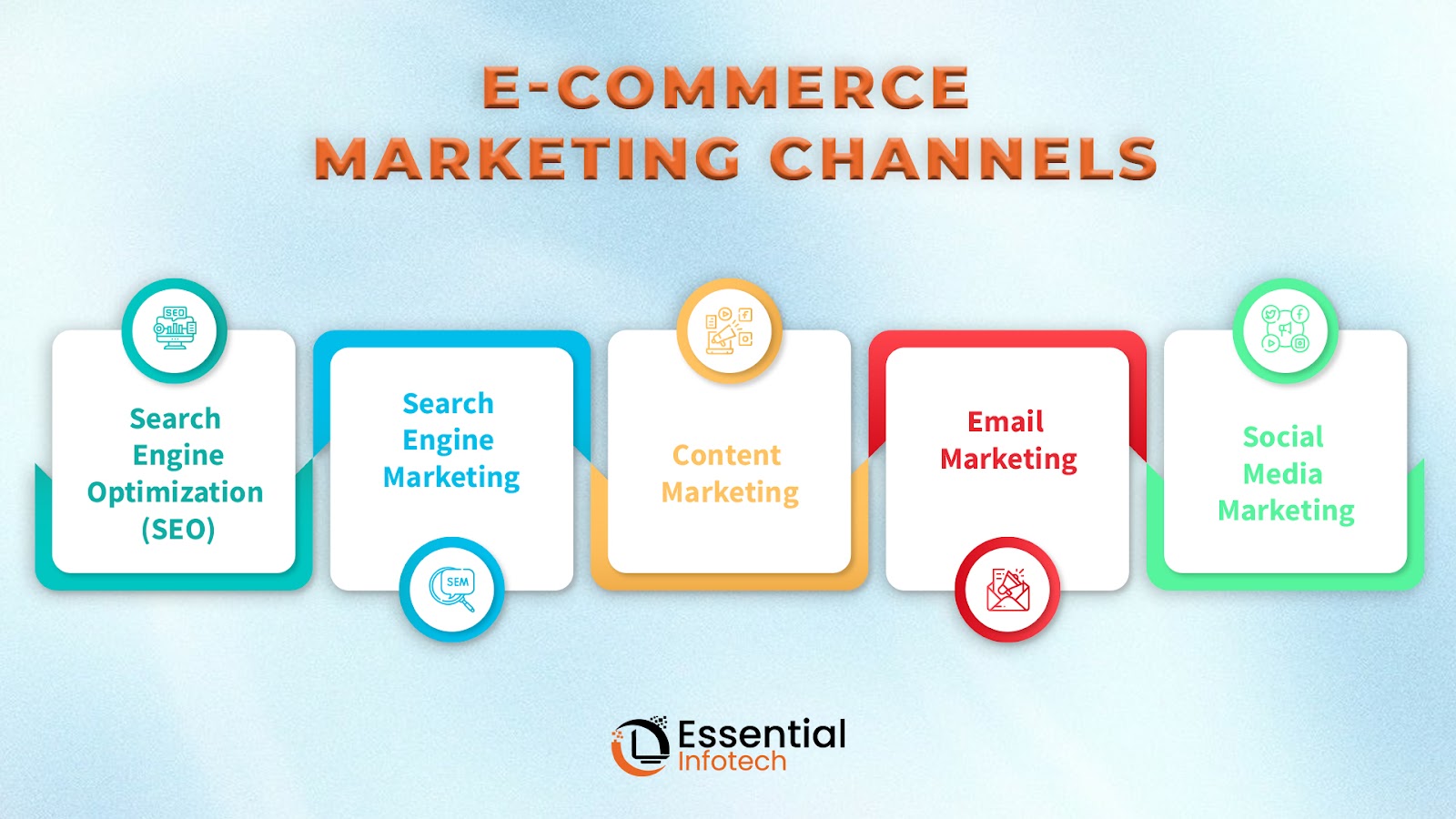 E-COMMERCE MARKETING CHANNELS

SEO

Search Engine Optimization (SEO)

Search Engine Marketing

SEM

Content Marketing

Email Marketing

Social Media Marketing

Essential Infotech